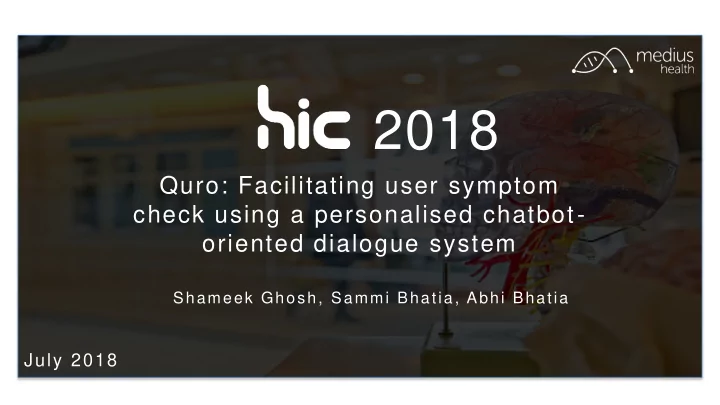 medius health

hic 2018

Quro: Facilitating user symptom check using a personalised chatbot-oriented dialogue system

Shameek Ghosh, Sammi Bhatia, Abhi Bhatia

July 2018